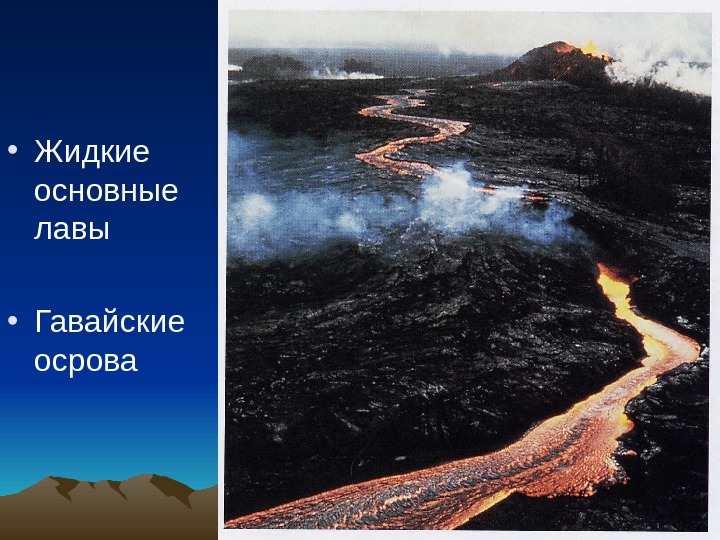 • Жидкие основные лавы

• Гавайские осрова